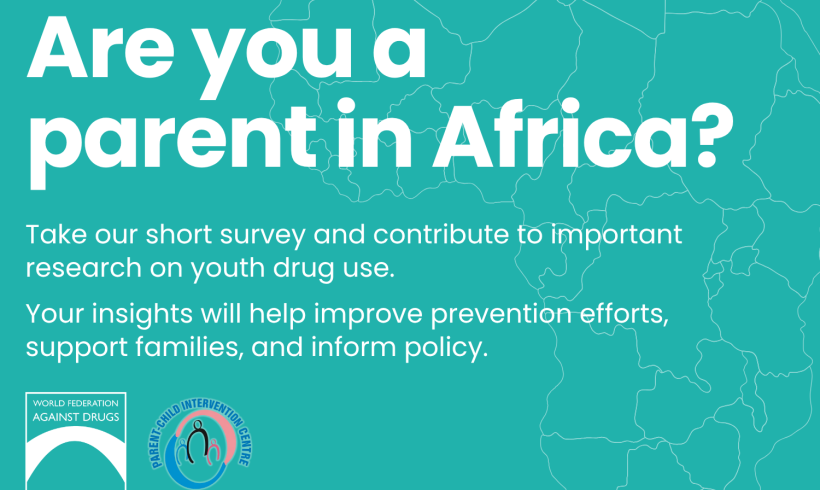 Are you a parent in Africa?

Take our short survey and contribute to important research on youth drug use.

Your insights will help improve prevention efforts, support families, and inform policy.

WORLD FEDERATION AGAINST DRUGS

PARENT-CHILD INTERVENTION CENTRE